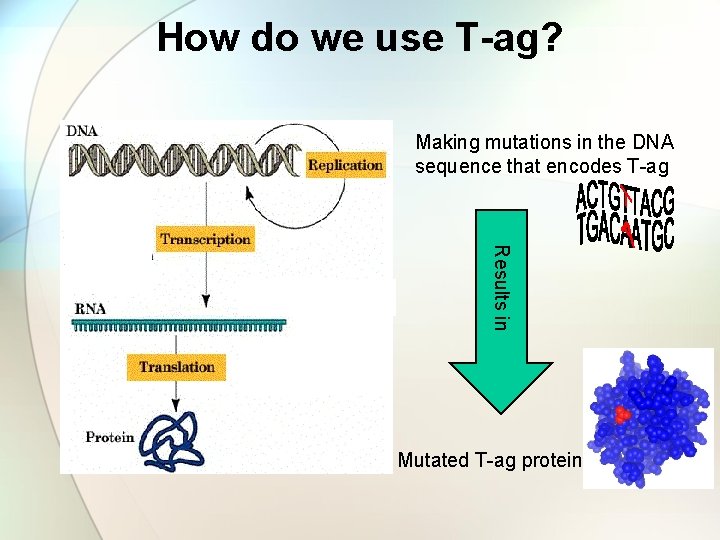 How do we use T-ag?

DNA

Replication

Transcription

RNA

Translation

Protein

Making mutations in the DNA sequence that encodes T-ag

ACTGTTACG
TGACAATGC

Results in

Mutated T-ag protein